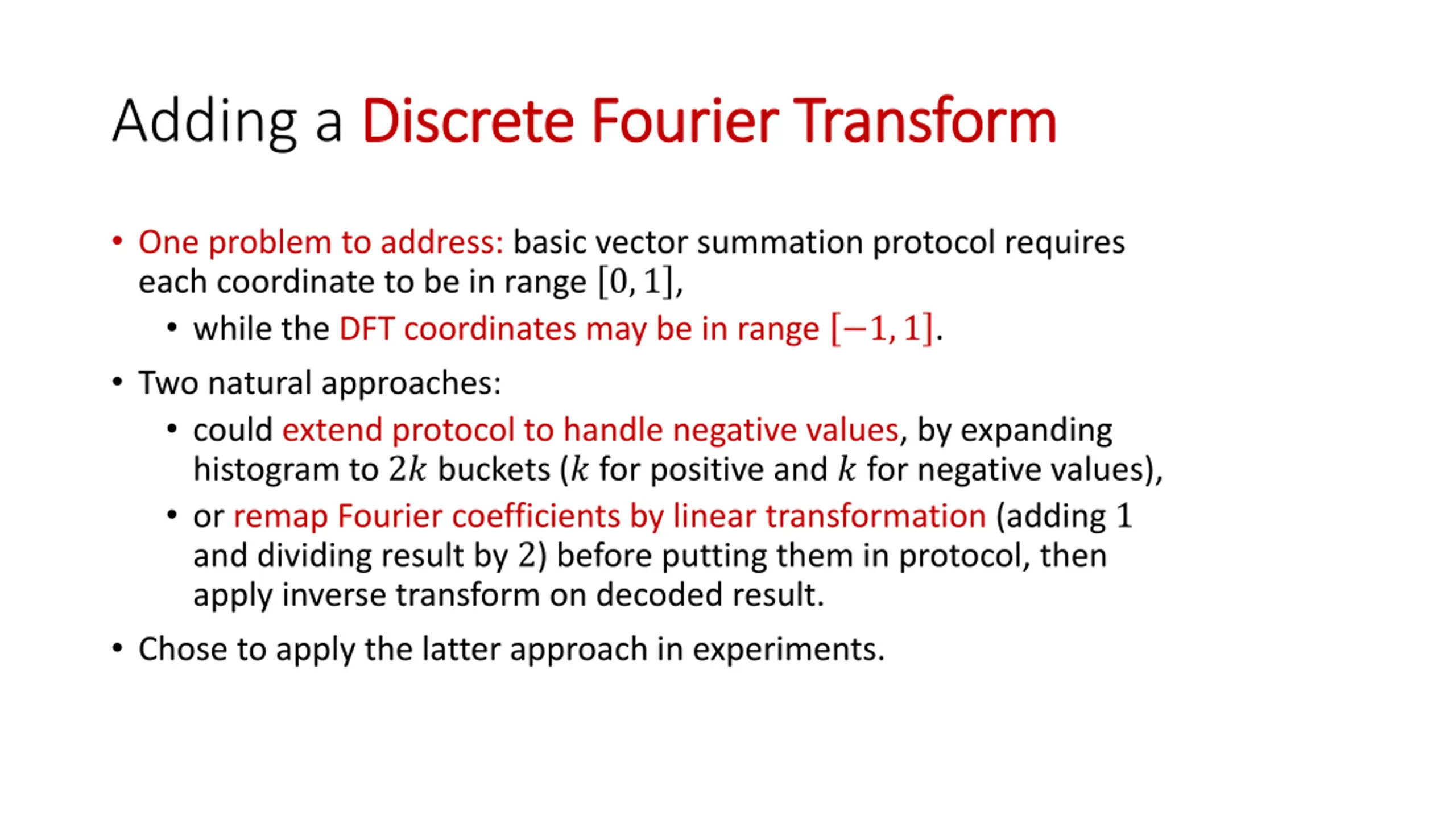 Adding a Discrete Fourier Transform

• One problem to address: basic vector summation protocol requires each coordinate to be in range $[0, 1]$,
  • while the DFT coordinates may be in range $[-1, 1]$.

• Two natural approaches:
  • could extend protocol to handle negative values, by expanding histogram to $2k$ buckets ($k$ for positive and $k$ for negative values),
  • or remap Fourier coefficients by linear transformation (adding $1$ and dividing result by $2$) before putting them in protocol, then apply inverse transform on decoded result.

• Chose to apply the latter approach in experiments.